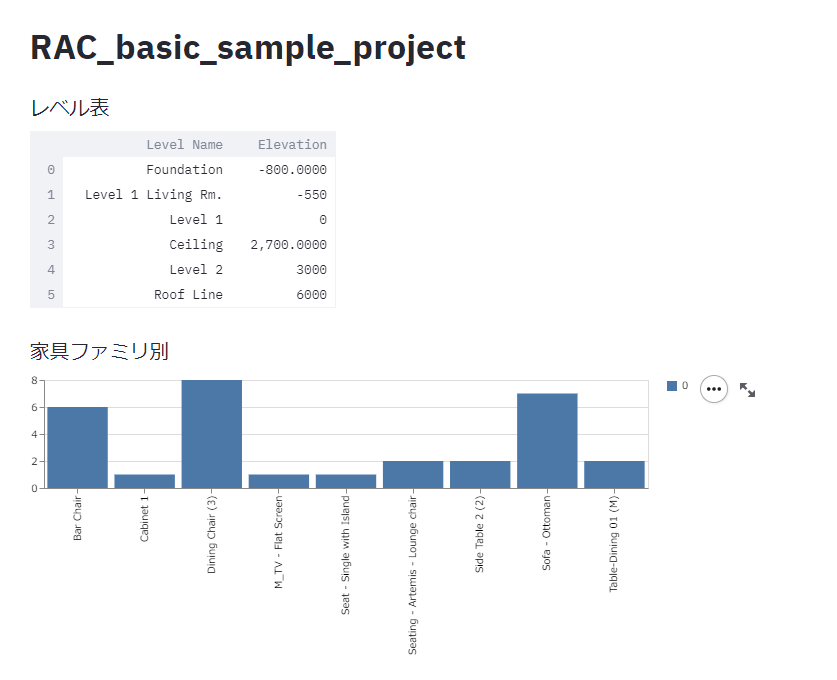 RAC_basic_sample_project

レベル表

| | Level Name | Elevation |
|---|---|---|
| 0 | Foundation | -800.0000 |
| 1 | Level 1 Living Rm. | -550 |
| 2 | Level 1 | 0 |
| 3 | Ceiling | 2,700.0000 |
| 4 | Level 2 | 3000 |
| 5 | Roof Line | 6000 |

家具ファミリ別

8
6
4
2
0

Bar Chair
Cabinet 1
Dining Chair (3)
M_TV - Flat Screen
Seat - Single with Island
Seating - Artemis - Lounge chair
Side Table 2 (2)
Sofa - Ottoman
Table-Dining 01 (M)

0